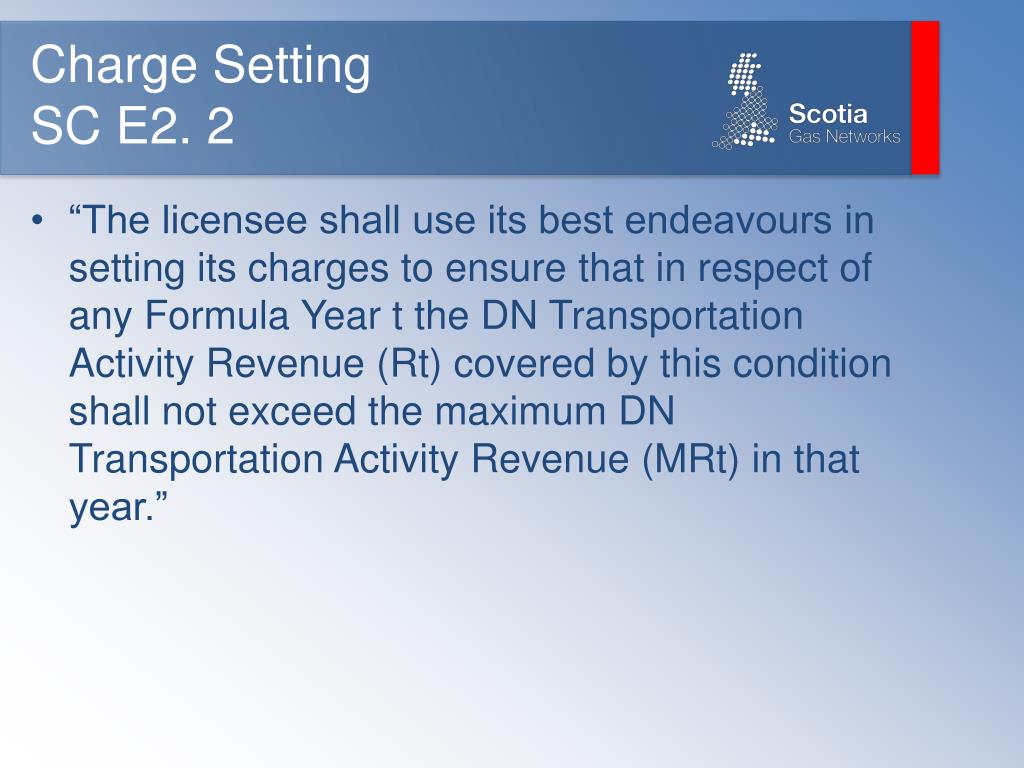 Charge Setting
SC E2. 2

Scotia
Gas Networks

• “The licensee shall use its best endeavours in setting its charges to ensure that in respect of any Formula Year t the DN Transportation Activity Revenue (Rt) covered by this condition shall not exceed the maximum DN Transportation Activity Revenue (MRt) in that year.”